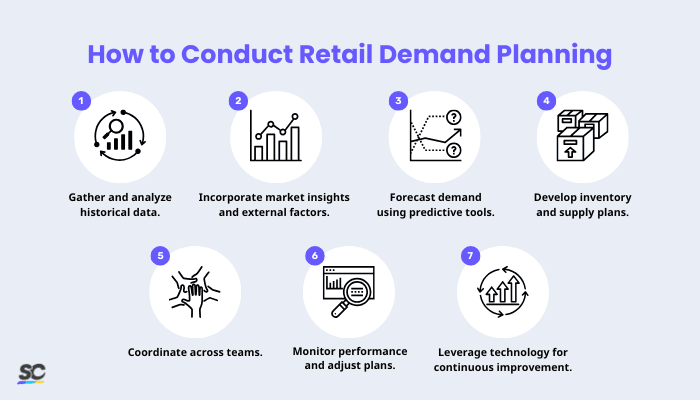 How to Conduct Retail Demand Planning

1
Gather and analyze historical data.

2
Incorporate market insights and external factors.

3
?
?
Forecast demand using predictive tools.

4
Develop inventory and supply plans.

5
Coordinate across teams.

6
Monitor performance and adjust plans.

7
Leverage technology for continuous improvement.

SC